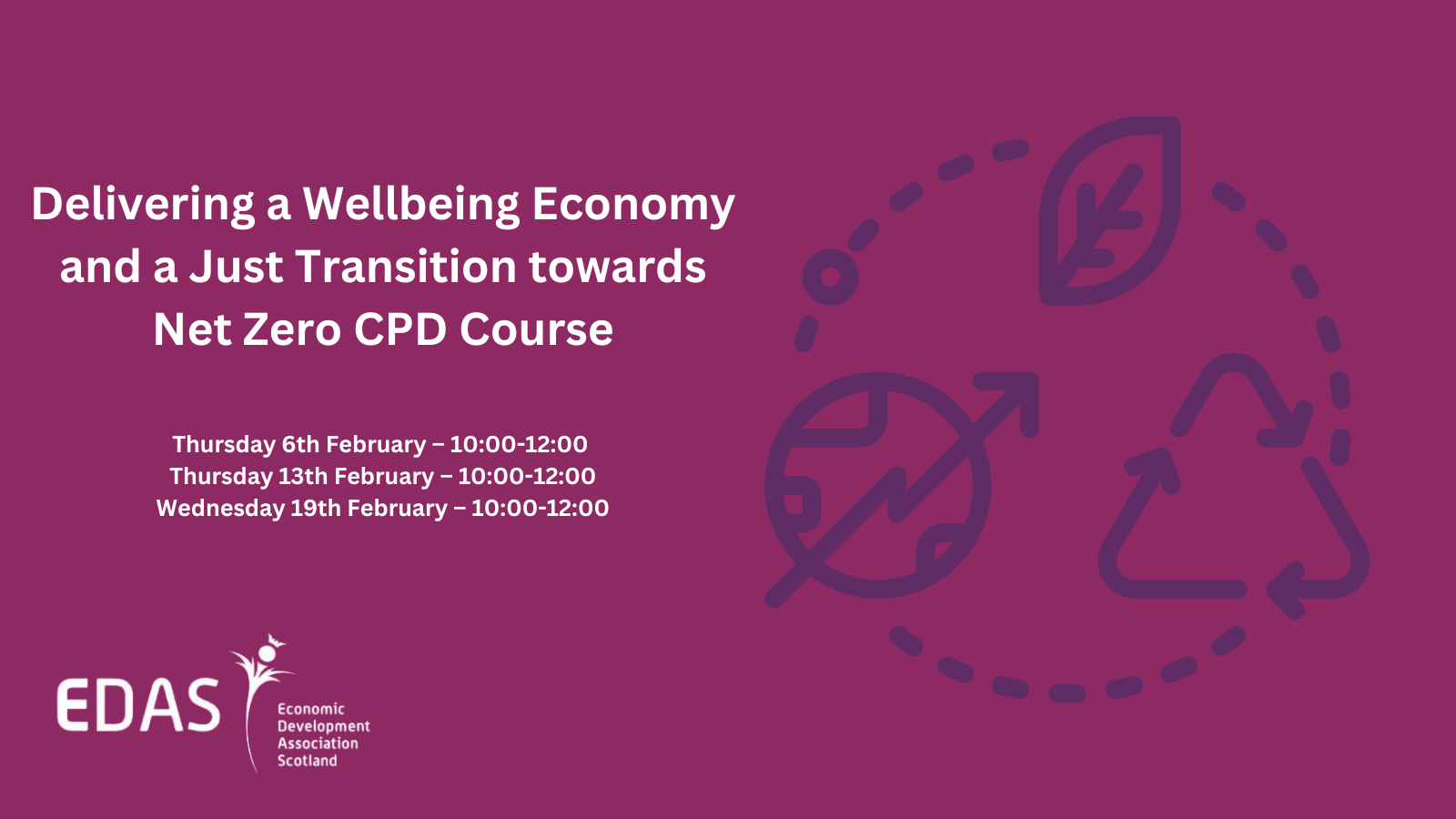 Delivering a Wellbeing Economy and a Just Transition towards Net Zero CPD Course

Thursday 6th February – 10:00-12:00
Thursday 13th February – 10:00-12:00
Wednesday 19th February – 10:00-12:00

EDAS
Economic
Development
Association
Scotland